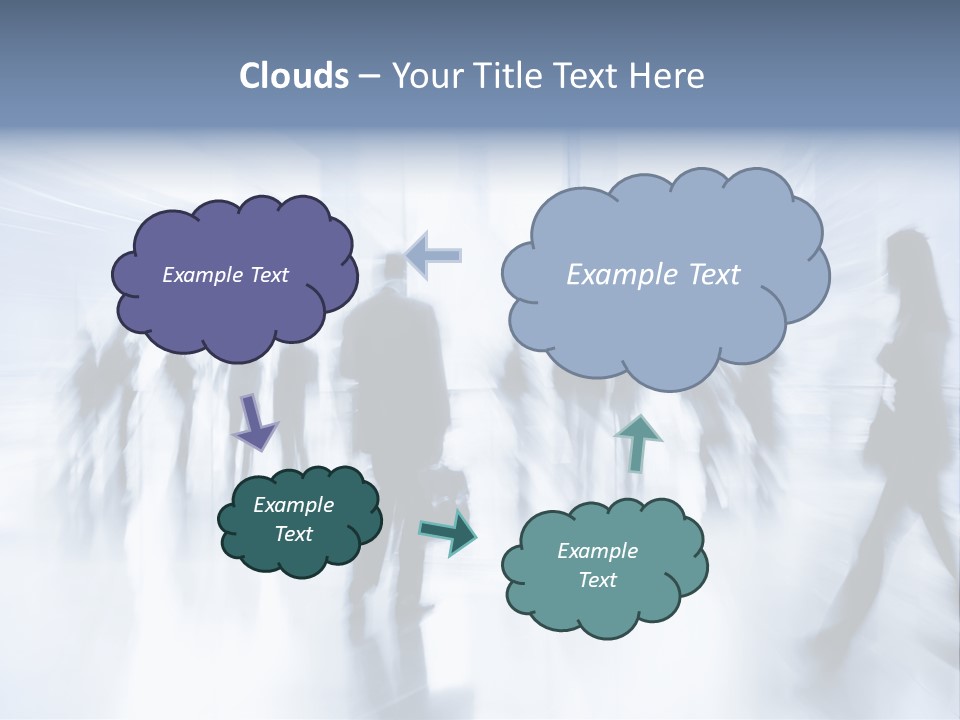 Clouds – Your Title Text Here

Example Text

Example Text

Example Text

Example Text